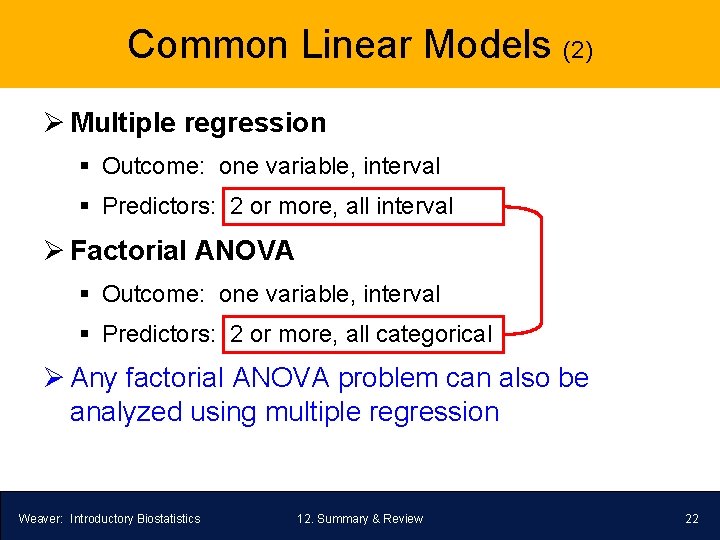 Common Linear Models (2)

➢ Multiple regression

▪ Outcome: one variable, interval

▪ Predictors: 2 or more, all interval

➢ Factorial ANOVA

▪ Outcome: one variable, interval

▪ Predictors: 2 or more, all categorical

➢ Any factorial ANOVA problem can also be analyzed using multiple regression

Weaver: Introductory Biostatistics 12. Summary & Review 22